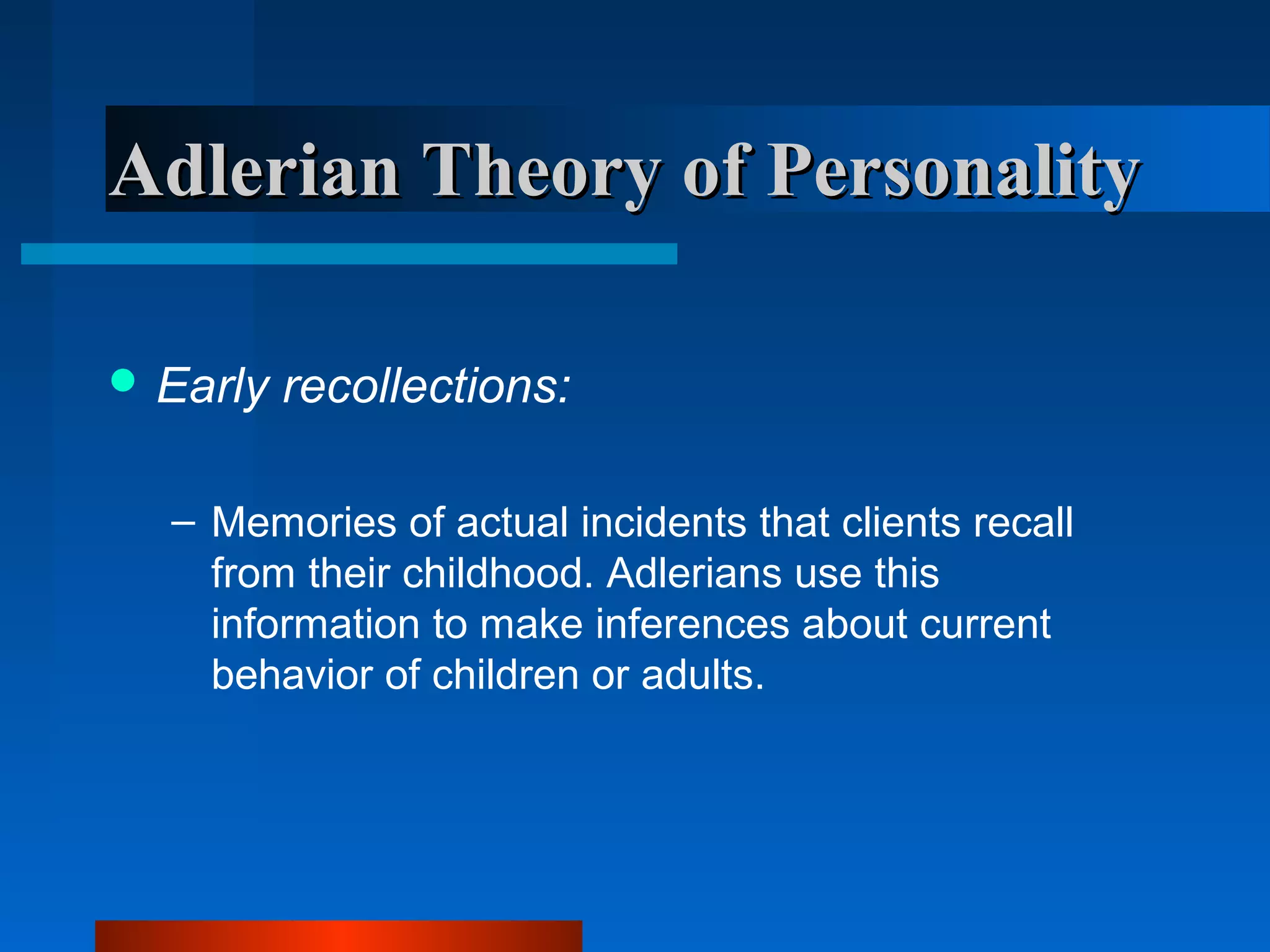 Adlerian Theory of Personality

• Early recollections:

– Memories of actual incidents that clients recall from their childhood. Adlerians use this information to make inferences about current behavior of children or adults.